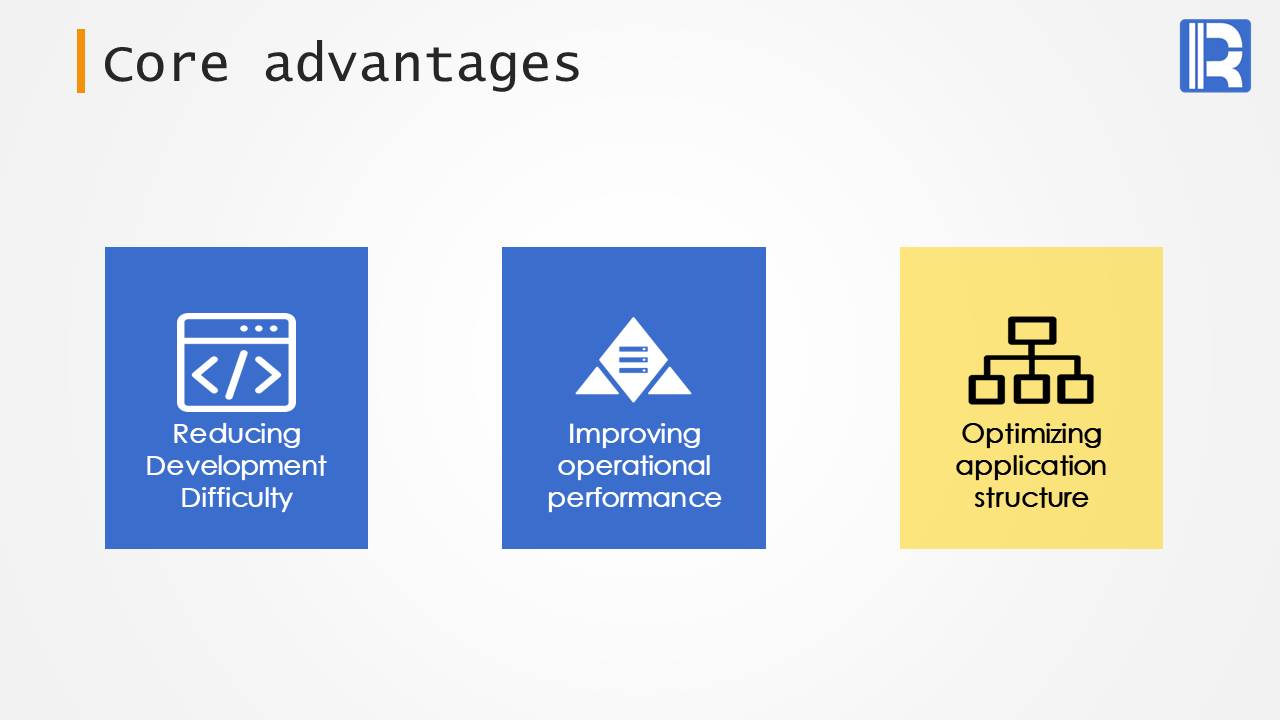 Core advantages

Reducing Development Difficulty

Improving operational performance

Optimizing application structure